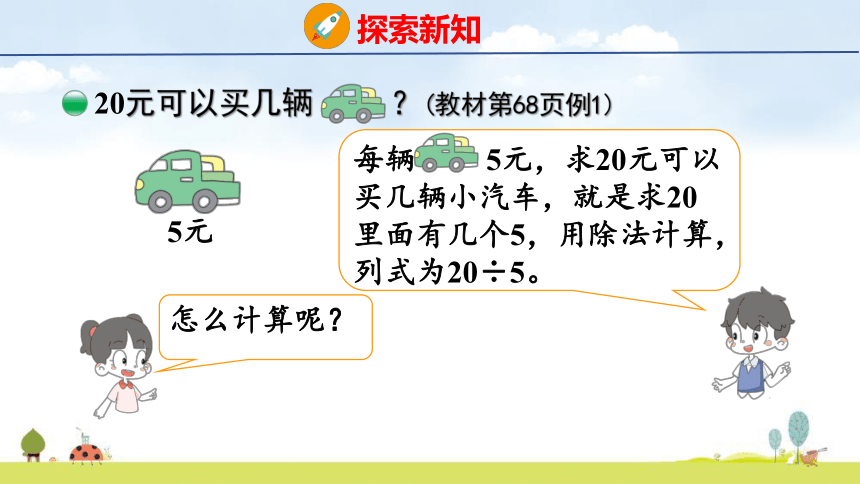 探索新知

20元可以买几辆 ？（教材第68页例1）

5元

每辆 5元，求20元可以买几辆小汽车，就是求20里面有几个5，用除法计算，列式为$20\div5$。

怎么计算呢？